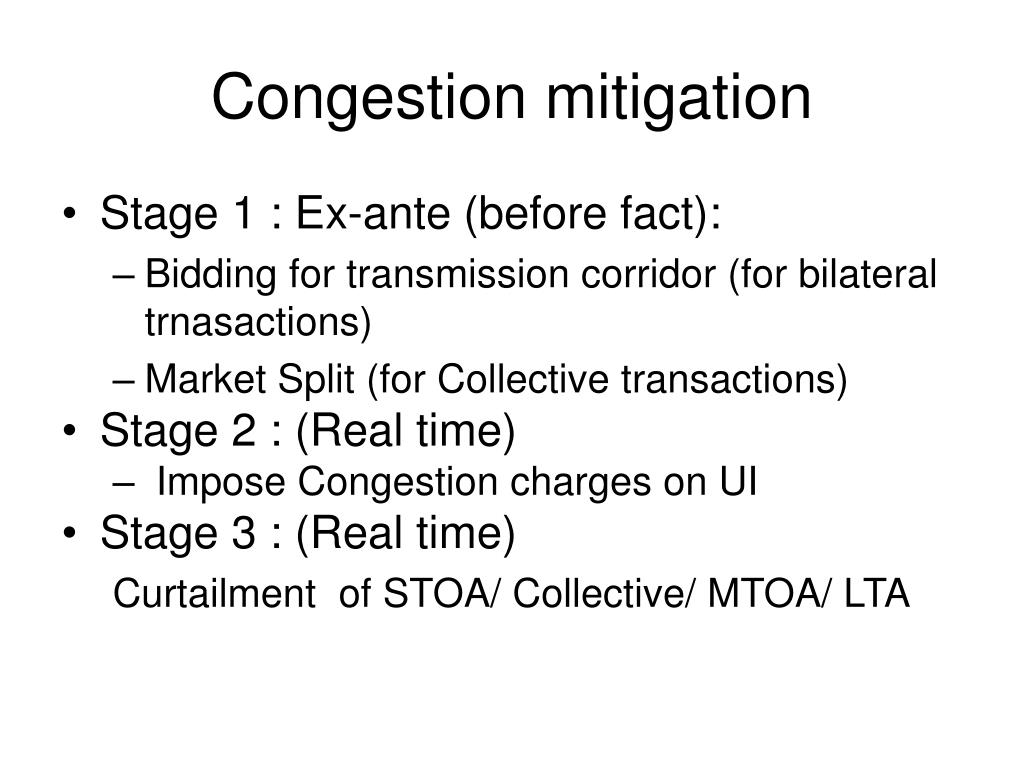 Congestion mitigation

• Stage 1 : Ex-ante (before fact):
 – Bidding for transmission corridor (for bilateral trnasactions)
 – Market Split (for Collective transactions)
• Stage 2 : (Real time)
 – Impose Congestion charges on UI
• Stage 3 : (Real time)
 Curtailment of STOA/ Collective/ MTOA/ LTA